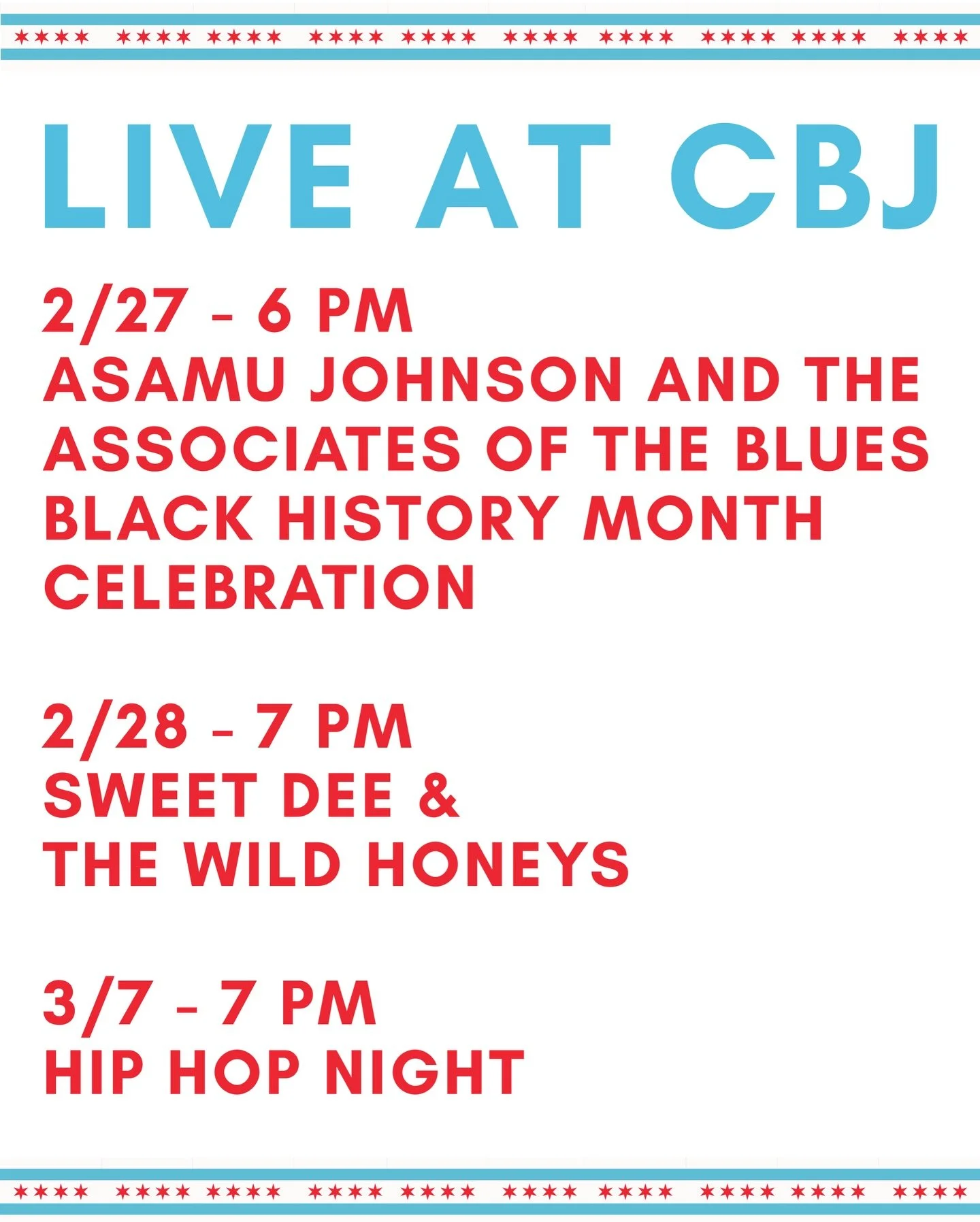 LIVE AT CBJ

2/27 - 6 PM
ASAMU JOHNSON AND THE ASSOCIATES OF THE BLUES BLACK HISTORY MONTH CELEBRATION

2/28 - 7 PM
SWEET DEE & THE WILD HONEYS

3/7 - 7 PM
HIP HOP NIGHT